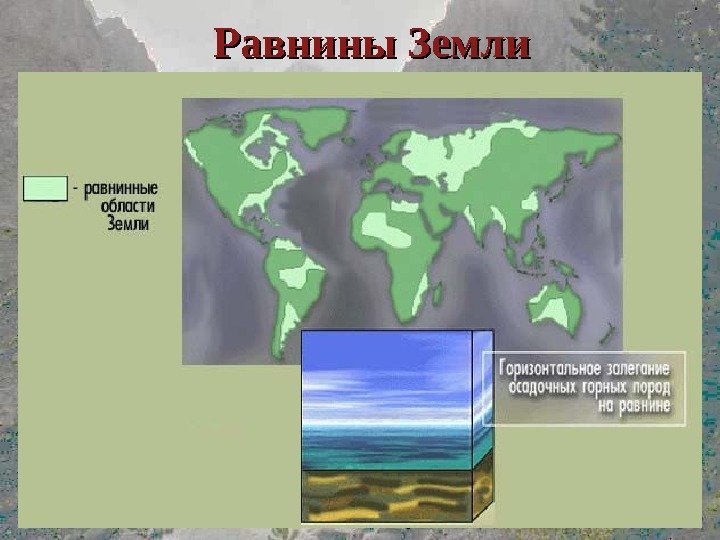 Равнины Земли

- равнинные области Земли

Горизонтальное залегание осадочных горных пород на равнине